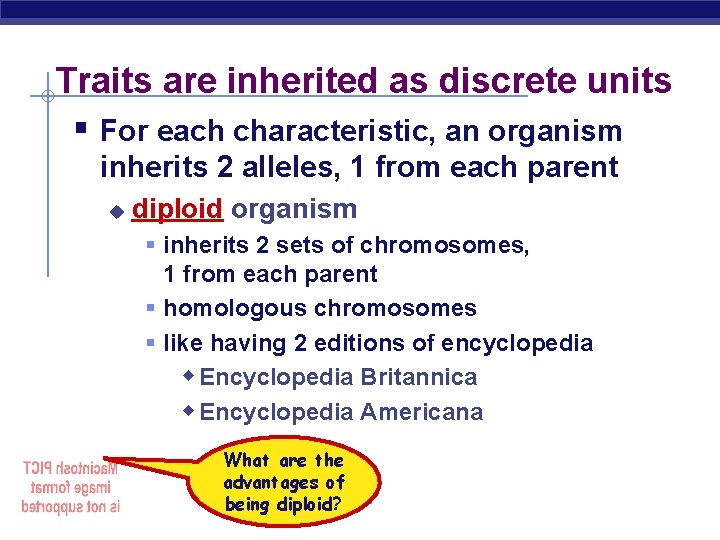 Traits are inherited as discrete units

For each characteristic, an organism inherits 2 alleles, 1 from each parent

diploid organism

inherits 2 sets of chromosomes, 1 from each parent

homologous chromosomes

like having 2 editions of encyclopedia

Encyclopedia Britannica

Encyclopedia Americana

Macintosh PICT image format is not supported

What are the advantages of being diploid?